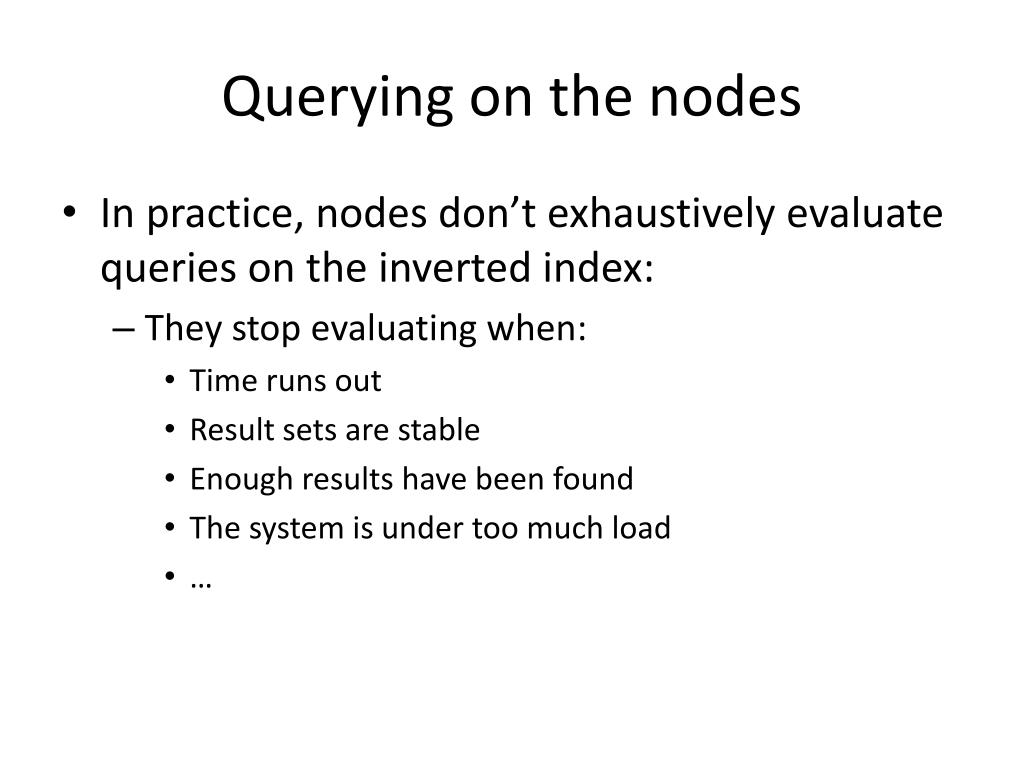 Querying on the nodes

• In practice, nodes don’t exhaustively evaluate queries on the inverted index:
– They stop evaluating when:
• Time runs out
• Result sets are stable
• Enough results have been found
• The system is under too much load
• …